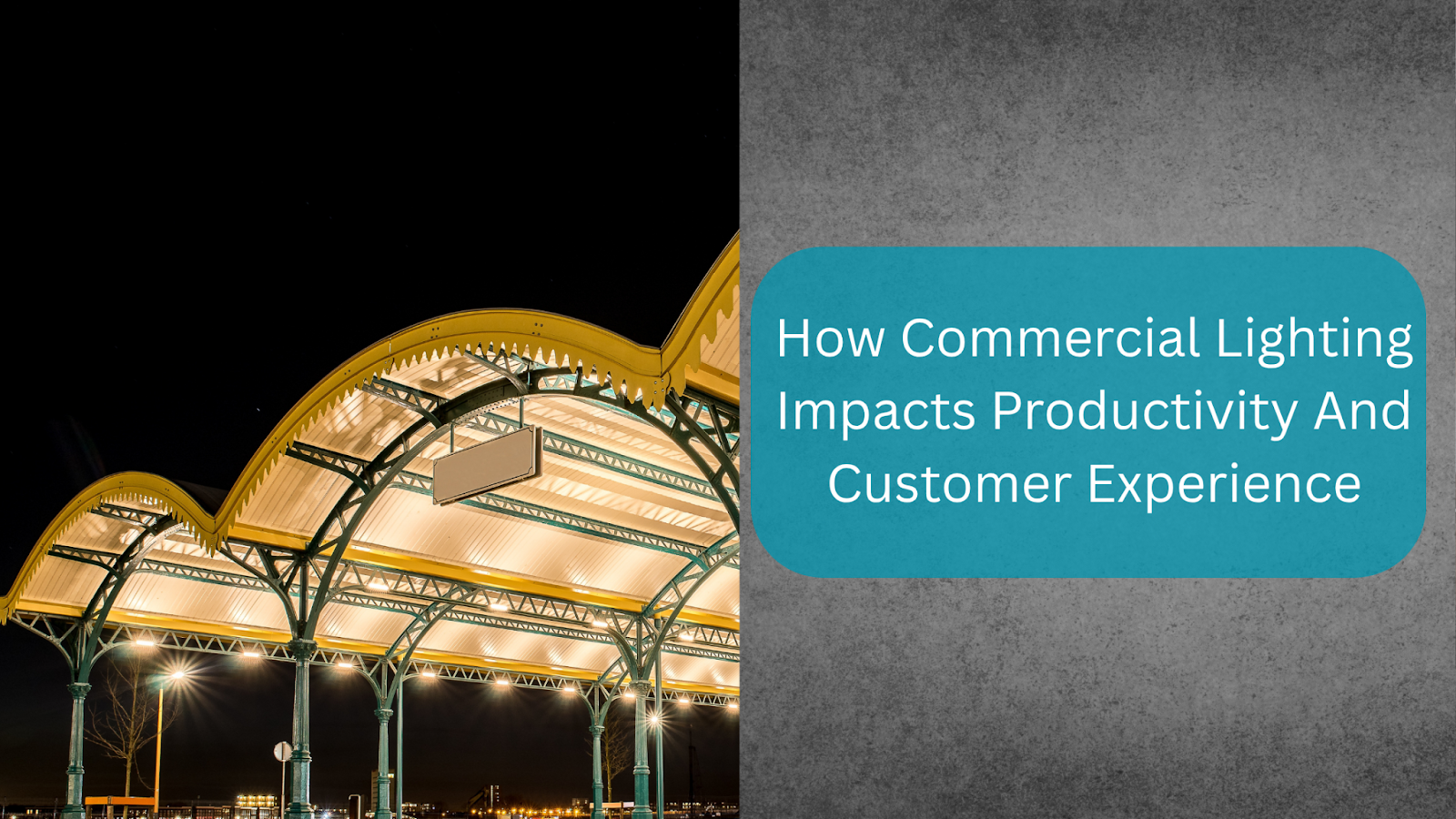 How Commercial Lighting Impacts Productivity And Customer Experience